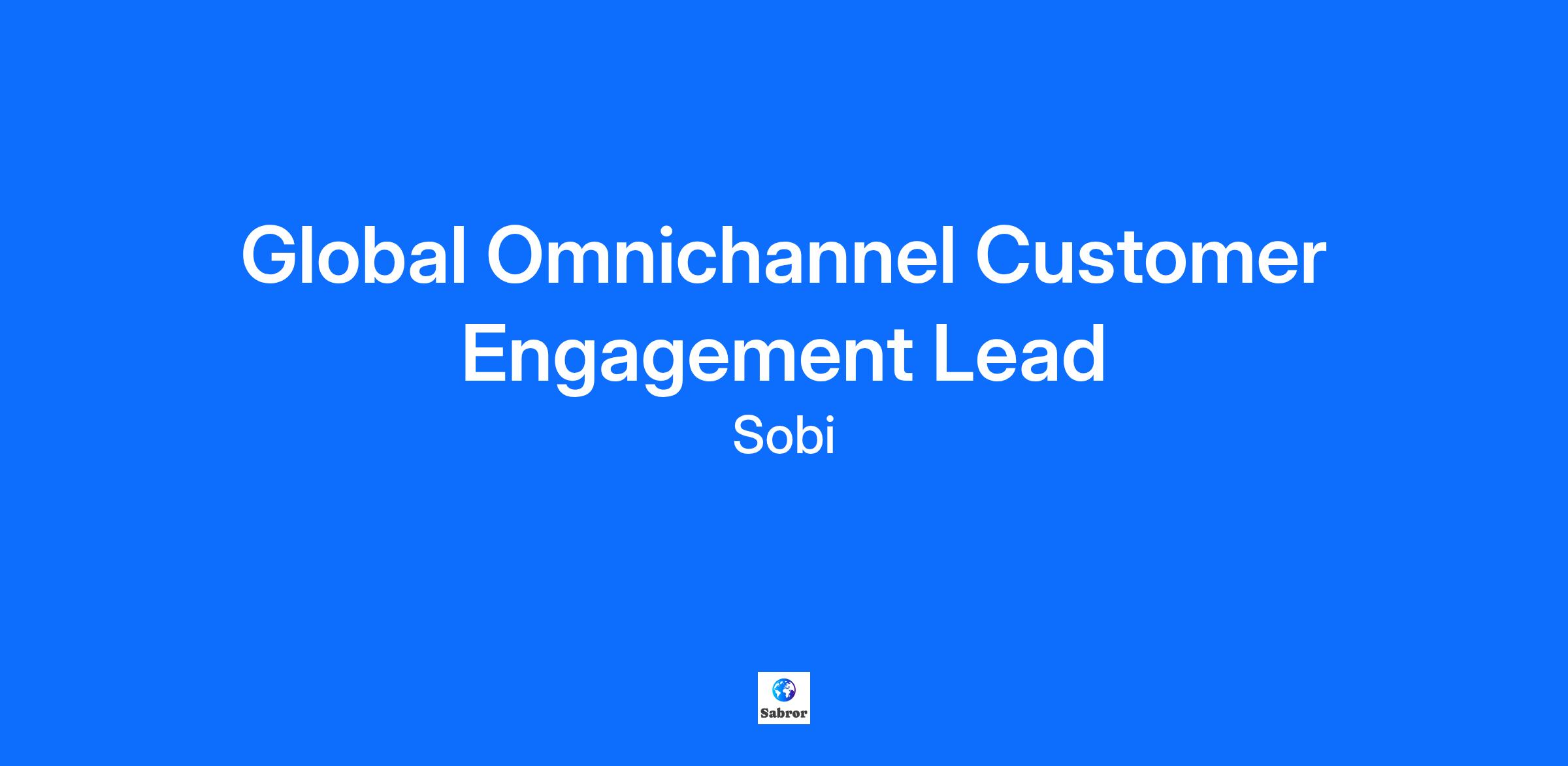 Global Omnichannel Customer Engagement Lead

Sobi

Sabror